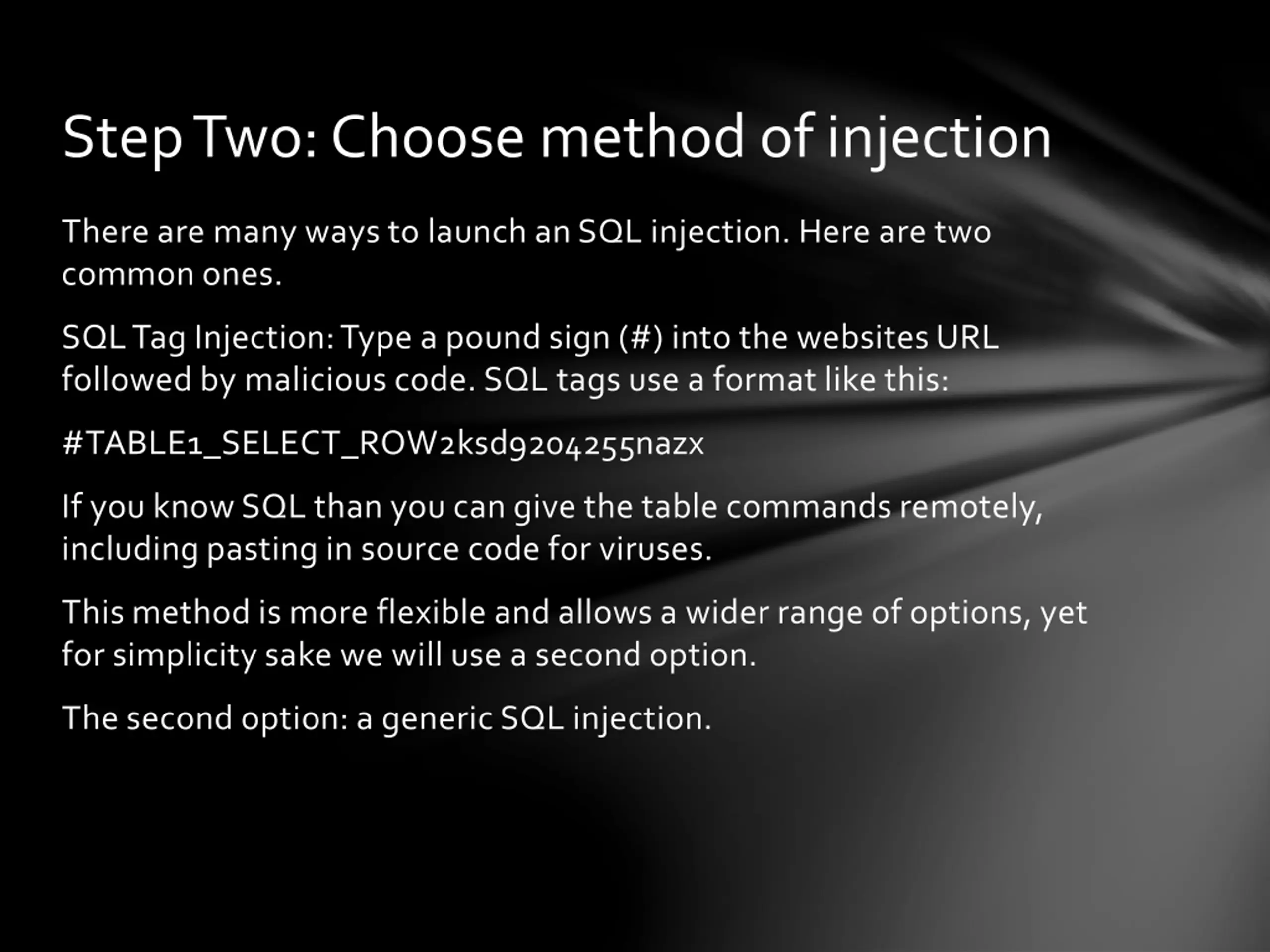 Step Two: Choose method of injection

There are many ways to launch an SQL injection. Here are two common ones.

SQL Tag Injection: Type a pound sign (#) into the websites URL followed by malicious code. SQL tags use a format like this:

#TABLE1_SELECT_ROW2ksd9204255nazx

If you know SQL than you can give the table commands remotely, including pasting in source code for viruses.

This method is more flexible and allows a wider range of options, yet for simplicity sake we will use a second option.

The second option: a generic SQL injection.